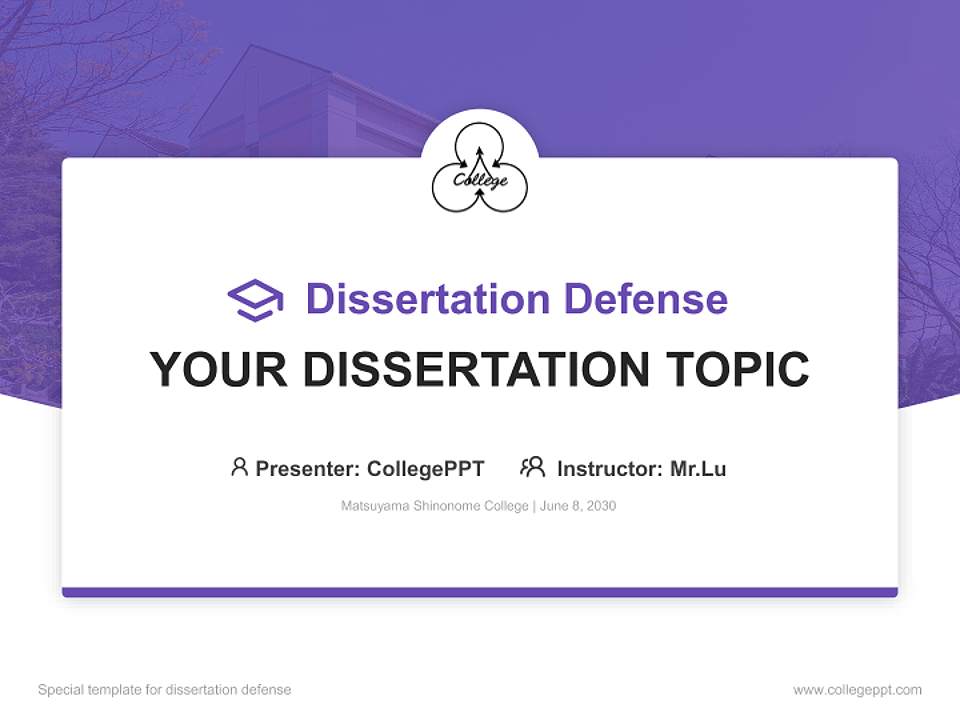 College

Dissertation Defense

YOUR DISSERTATION TOPIC

Presenter: CollegePPT Instructor: Mr.Lu

Matsuyama Shinonome College | June 8, 2030

Special template for dissertation defense

www.collegeppt.com